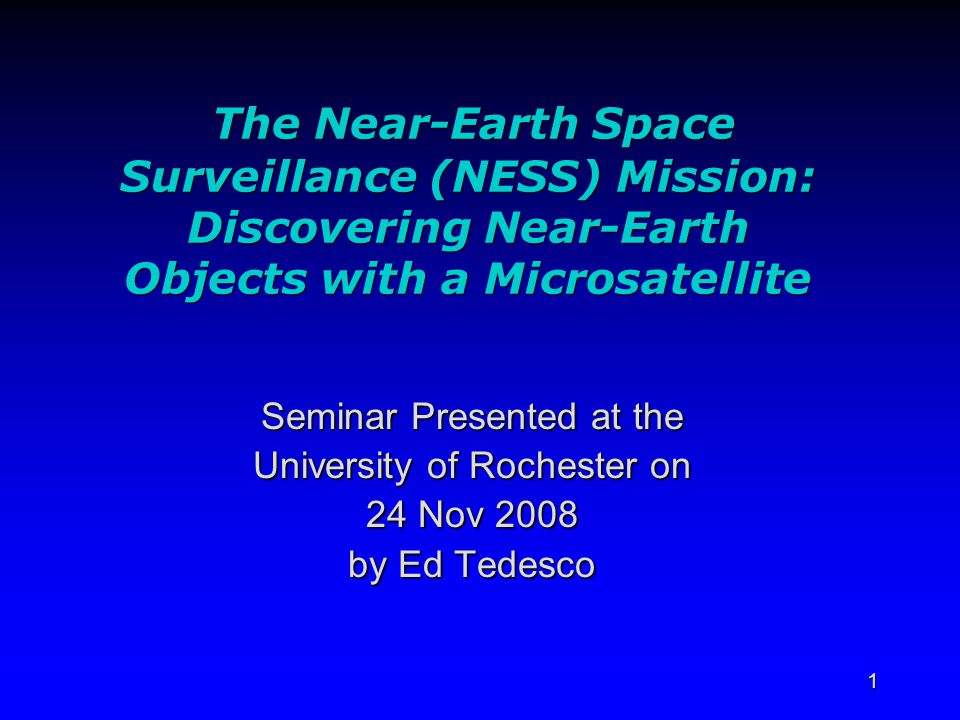 The Near-Earth Space Surveillance (NESS) Mission: Discovering Near-Earth Objects with a Microsatellite

Seminar Presented at the University of Rochester on 24 Nov 2008 by Ed Tedesco

1